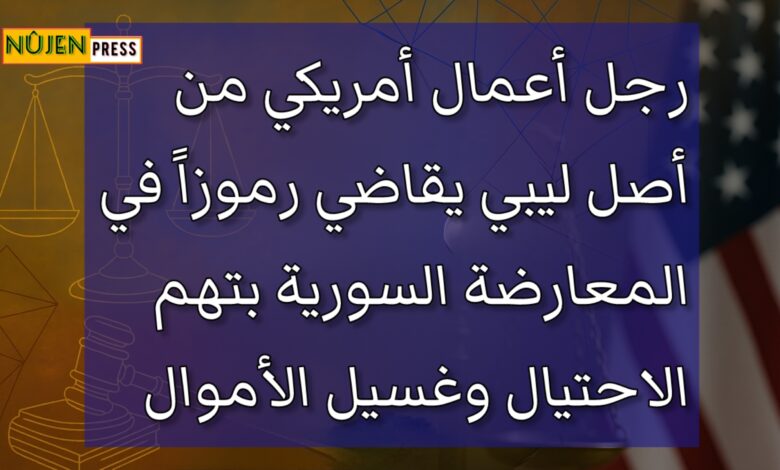 NÛJEN PRESS

رجل أعمال أمريكي من أصل ليبي يقاضي رموزاً في المعارضة السورية بتهم الاحتيال وغسيل الأموال